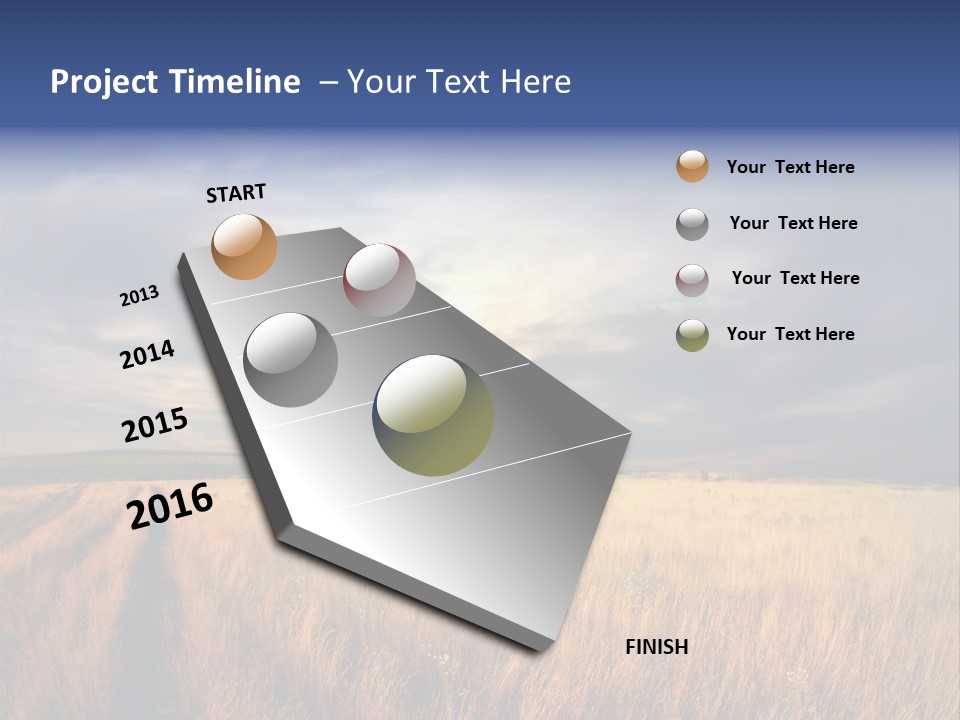 Project Timeline – Your Text Here

START

2013

2014

2015

2016

FINISH

Your Text Here

Your Text Here

Your Text Here

Your Text Here